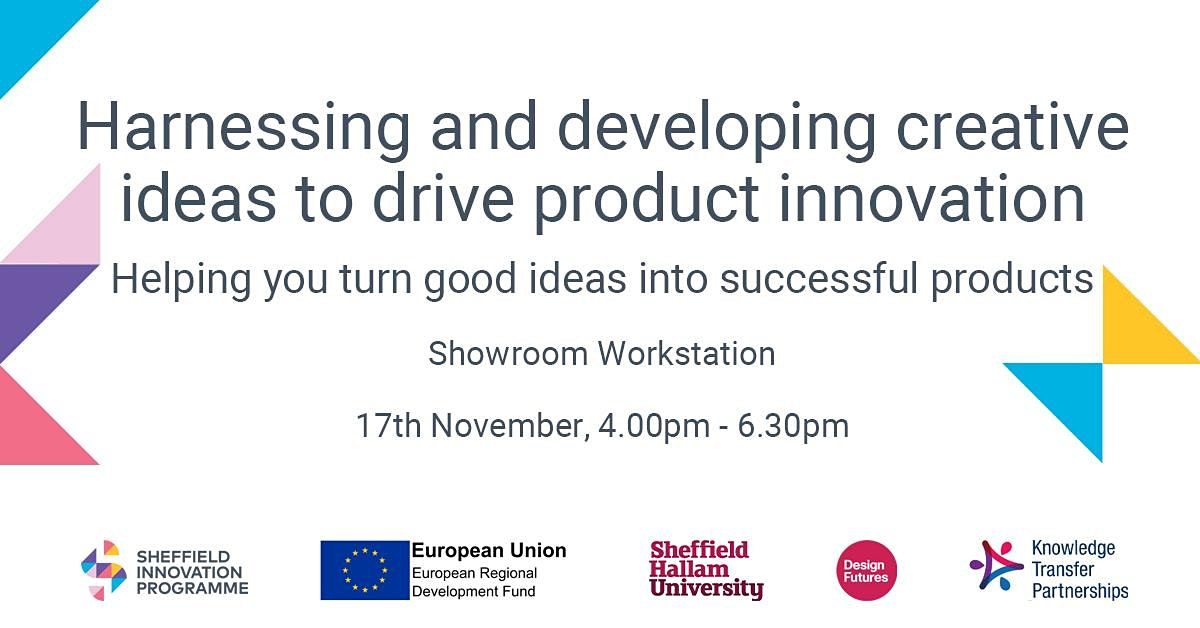 Harnessing and developing creative ideas to drive product innovation

Helping you turn good ideas into successful products

Showroom Workstation

17th November, 4.00pm - 6.30pm

SHEFFIELD INNOVATION PROGRAMME

European Union
European Regional Development Fund

Sheffield Hallam University

Design Futures

Knowledge Transfer Partnerships